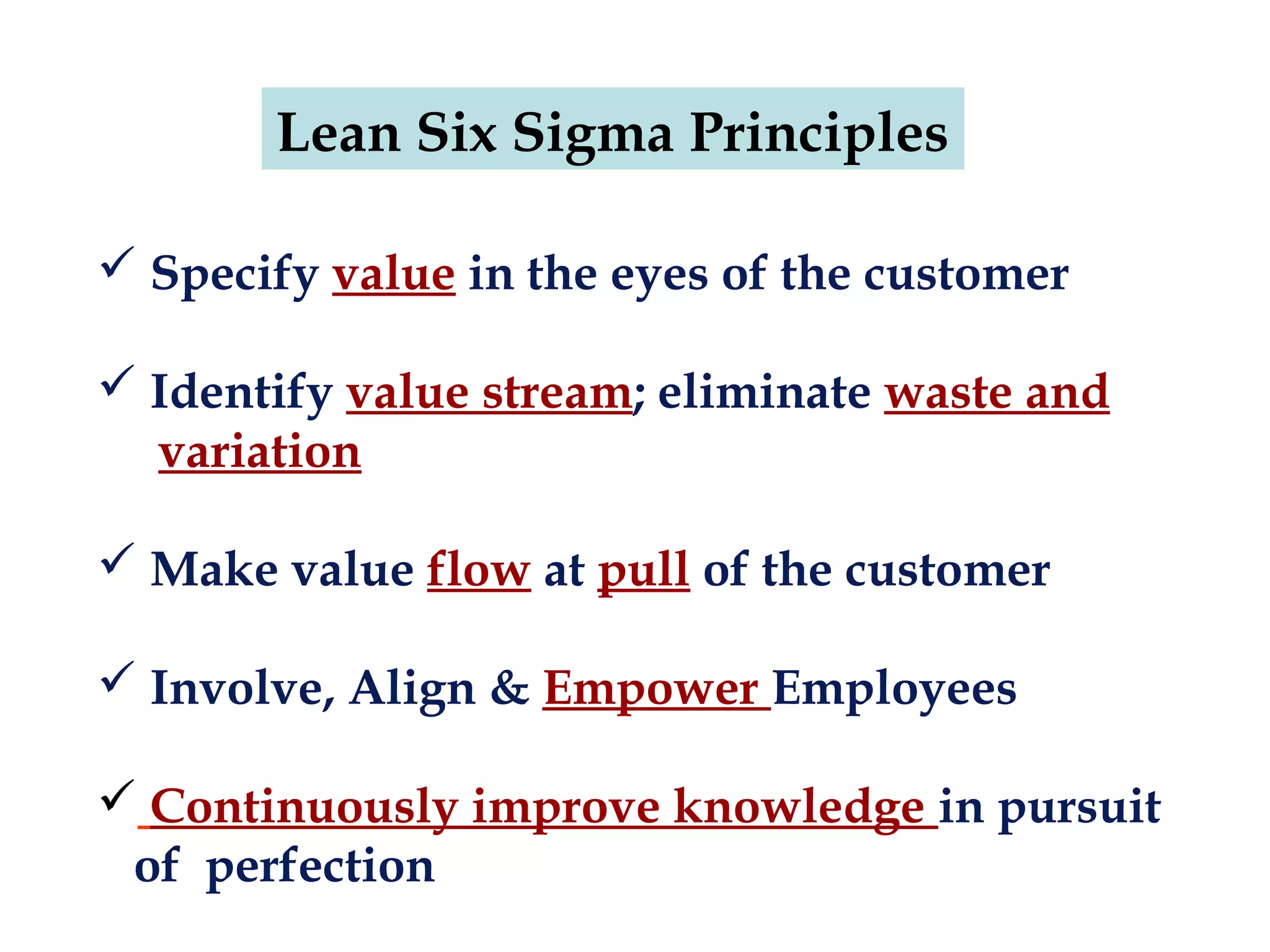 Lean Six Sigma Principles

✓ Specify value in the eyes of the customer

✓ Identify value stream; eliminate waste and variation

✓ Make value flow at pull of the customer

✓ Involve, Align & Empower Employees

✓ Continuously improve knowledge in pursuit of perfection